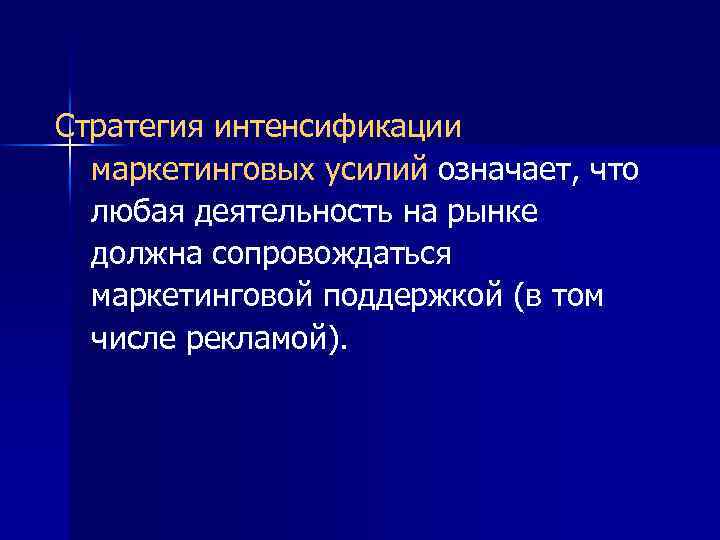 Стратегия интенсификации маркетинговых усилий означает, что любая деятельность на рынке должна сопровождаться маркетинговой поддержкой (в том числе рекламой).